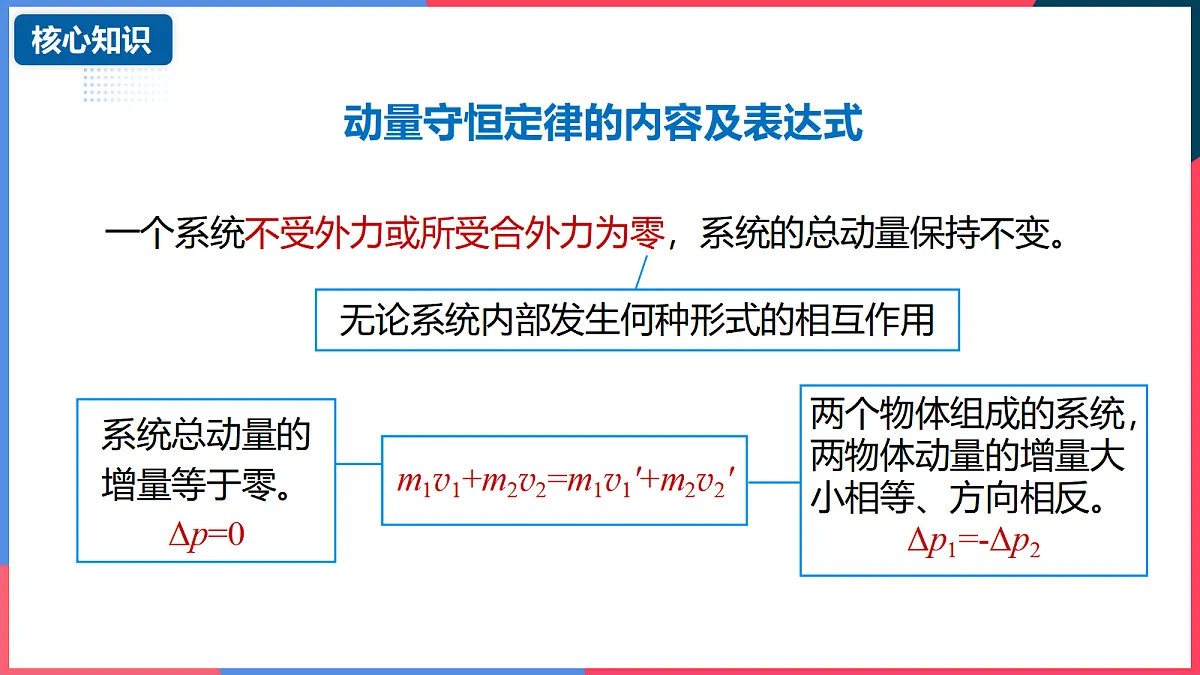 核心知识

动量守恒定律的内容及表达式

一个系统不受外力或所受合外力为零，系统的总动量保持不变。

无论系统内部发生何种形式的相互作用

系统总动量的增量等于零。
$\Delta p=0$

$m_1v_1+m_2v_2=m_1v_1'+m_2v_2'$

两个物体组成的系统，两物体动量的增量大小相等、方向相反。
$\Delta p_1=-\Delta p_2$